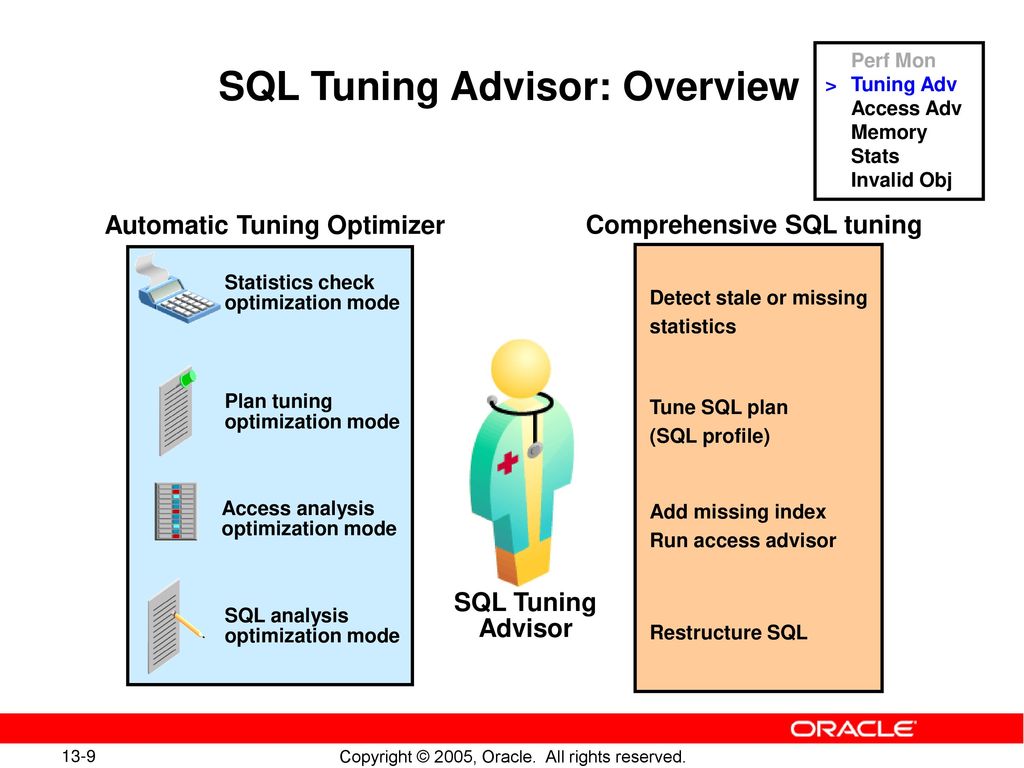 SQL Tuning Advisor: Overview

Perf Mon
> Tuning Adv
Access Adv
Memory
Stats
Invalid Obj

Automatic Tuning Optimizer

Statistics check optimization mode

Plan tuning optimization mode

Access analysis optimization mode

SQL analysis optimization mode

SQL Tuning Advisor

Comprehensive SQL tuning

Detect stale or missing statistics

Tune SQL plan (SQL profile)

Add missing index
Run access advisor

Restructure SQL

ORACLE

13-9

Copyright © 2005, Oracle. All rights reserved.